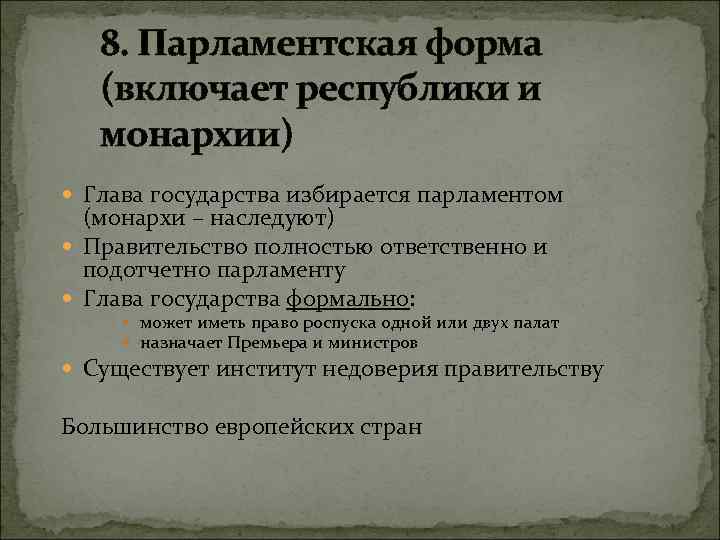 8. Парламентская форма (включает республики и монархии)

Глава государства избирается парламентом (монархи – наследуют)
Правительство полностью ответственно и подотчетно парламенту
Глава государства формально:
может иметь право роспуска одной или двух палат
назначает Премьера и министров
Существует институт недоверия правительству

Большинство европейских стран